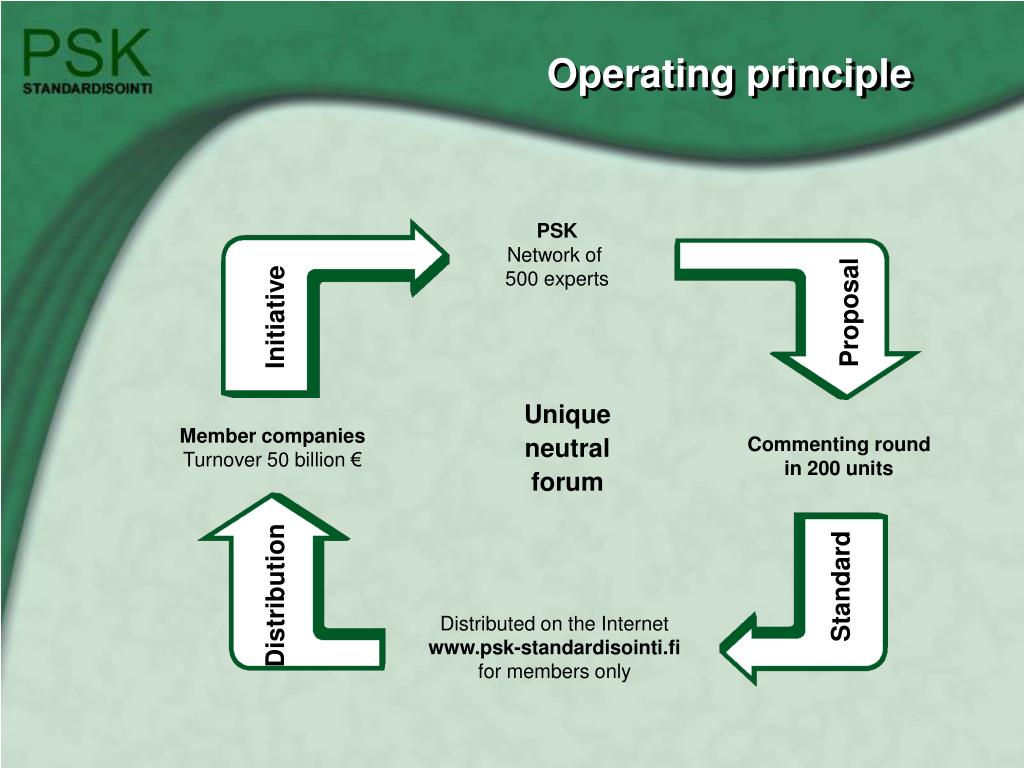 PSK
STANDARDISOINTI

Operating principle

Initiative

PSK
Network of
500 experts

Proposal

Member companies
Turnover 50 billion €

Unique
neutral
forum

Commenting round
in 200 units

Distribution

Distributed on the Internet
www.psk-standardisointi.fi
for members only

Standard